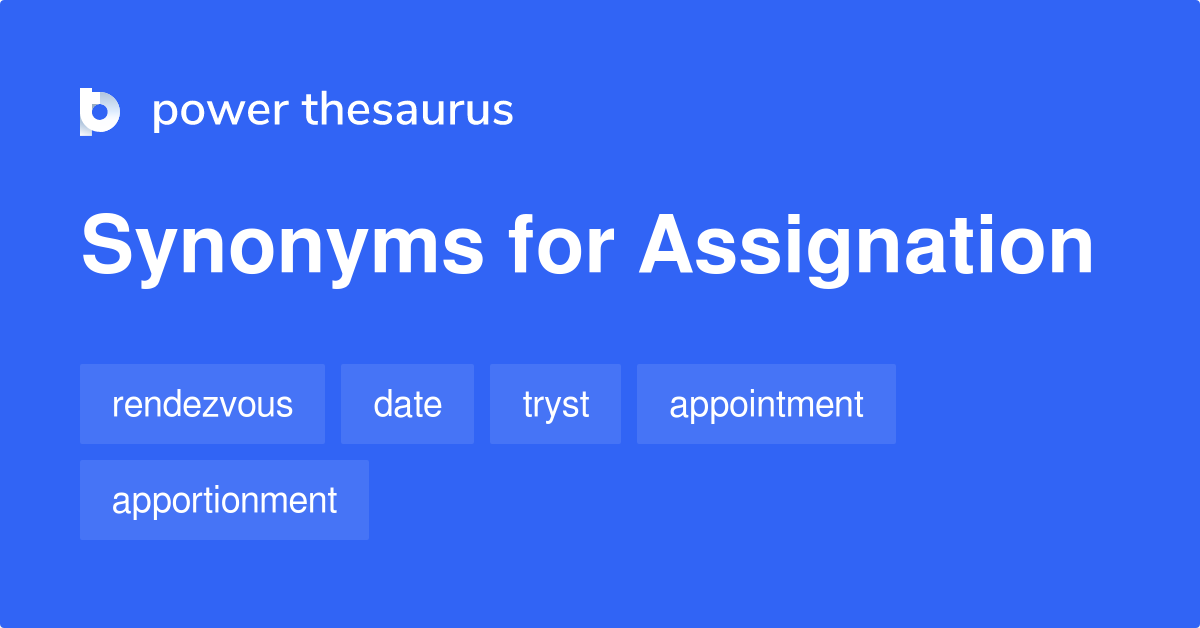 power thesaurus

Synonyms for Assignation

rendezvous

date

tryst

appointment

apportionment